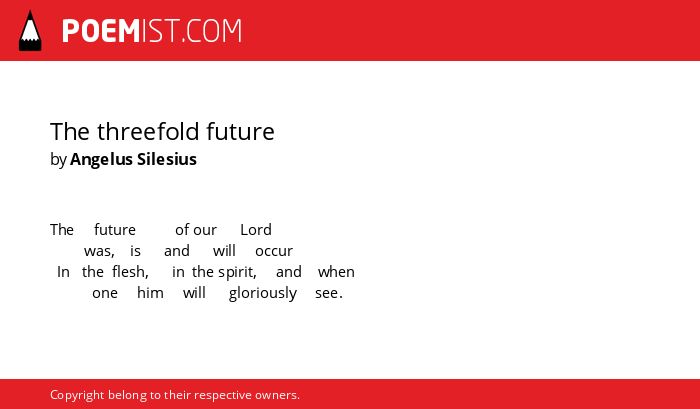 POEMIST.COM

The threefold future
by Angelus Silesius

The future of our Lord
was, is and will occur
In the flesh, in the spirit, and when
one him will gloriously see.

Copyright belong to their respective owners.